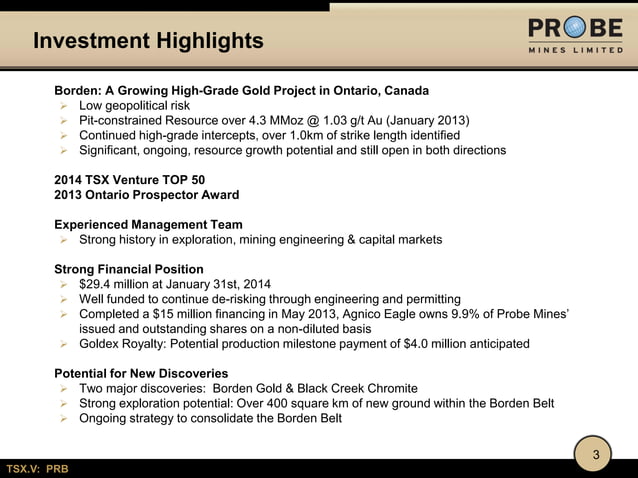 Investment Highlights

PROBE
MINES LIMITED

Borden: A Growing High-Grade Gold Project in Ontario, Canada
➢ Low geopolitical risk
➢ Pit-constrained Resource over 4.3 MMoz @ 1.03 g/t Au (January 2013)
➢ Continued high-grade intercepts, over 1.0km of strike length identified
➢ Significant, ongoing, resource growth potential and still open in both directions

2014 TSX Venture TOP 50
2013 Ontario Prospector Award

Experienced Management Team
➢ Strong history in exploration, mining engineering & capital markets

Strong Financial Position
➢ $29.4 million at January 31st, 2014
➢ Well funded to continue de-risking through engineering and permitting
➢ Completed a $15 million financing in May 2013, Agnico Eagle owns 9.9% of Probe Mines' issued and outstanding shares on a non-diluted basis
➢ Goldex Royalty: Potential production milestone payment of $4.0 million anticipated

Potential for New Discoveries
➢ Two major discoveries: Borden Gold & Black Creek Chromite
➢ Strong exploration potential: Over 400 square km of new ground within the Borden Belt
➢ Ongoing strategy to consolidate the Borden Belt

3

TSX.V: PRB